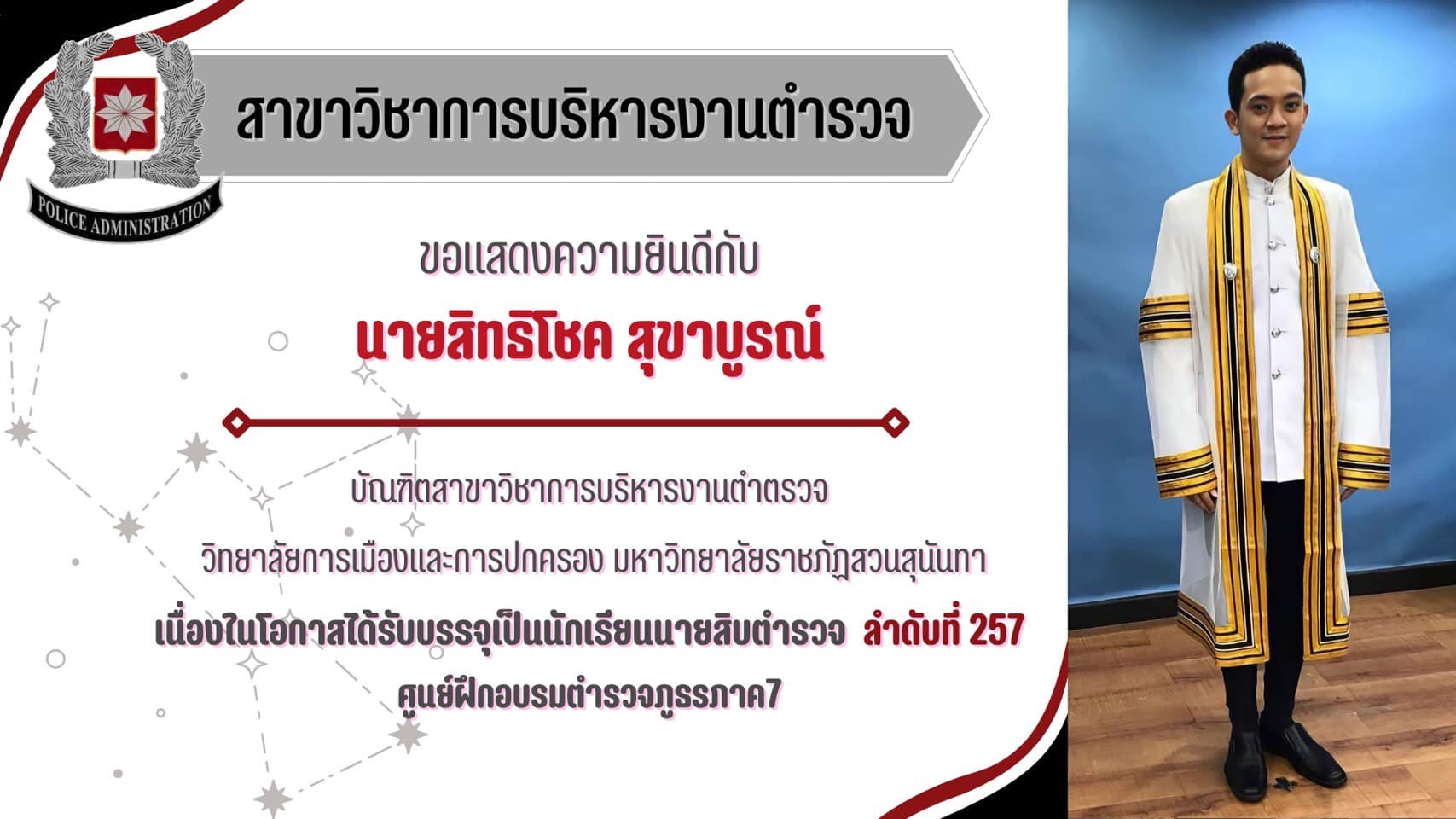 POLICE ADMINISTRATION

สาขาวิชาการบริหารงานตำรวจ

ขอแสดงความยินดีกับ

นายสิทธิโชค สุขาบูรณ์

บัณฑิตสาขาวิชาการบริหารงานตำตรวจ

วิทยาลัยการเมืองและการปกครอง มหาวิทยาลัยราชภัฏสวนสุนันทา

เนื่องในโอกาสได้รับบรรจุเป็นนักเรียนนายสิบตำรวจ ลำดับที่ 257

ศูนย์ฝึกอบรมตำรวจภูธรภาค7